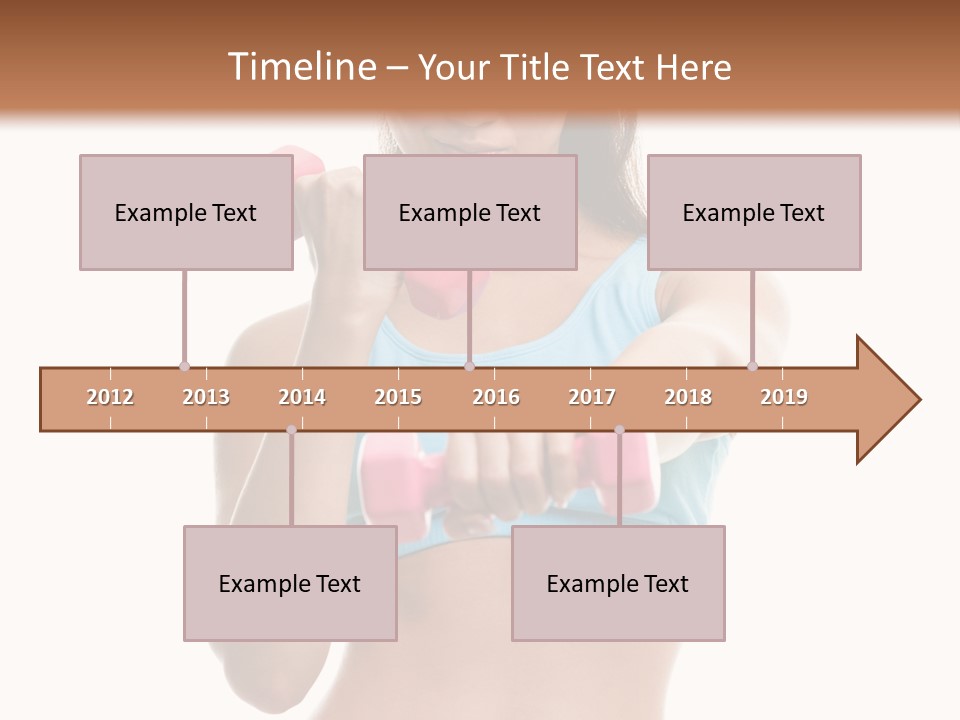 Timeline – Your Title Text Here

Example Text

Example Text

Example Text

2012 2013 2014 2015 2016 2017 2018 2019

Example Text

Example Text